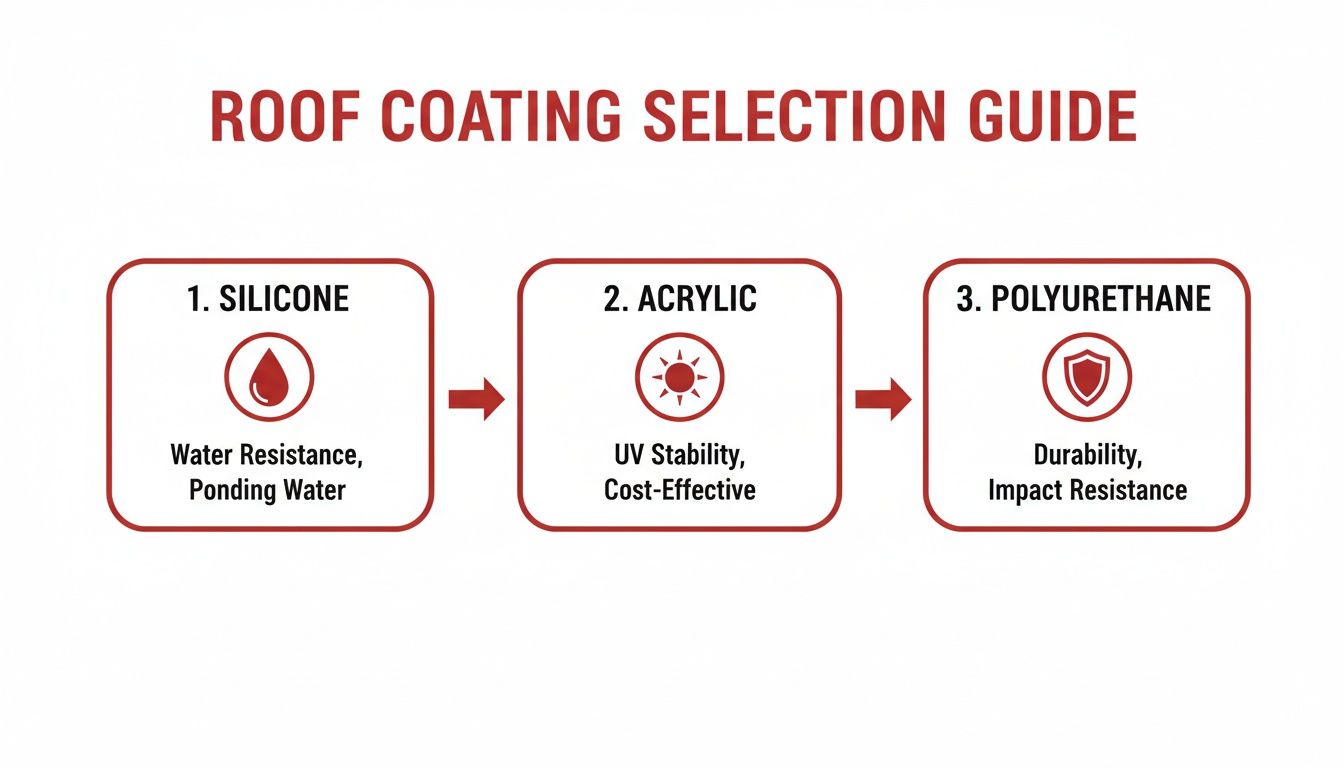 ROOF COATING SELECTION GUIDE

1. SILICONE

Water Resistance, Ponding Water

2. ACRYLIC

UV Stability, Cost-Effective

3. POLYURETHANE

Durability, Impact Resistance